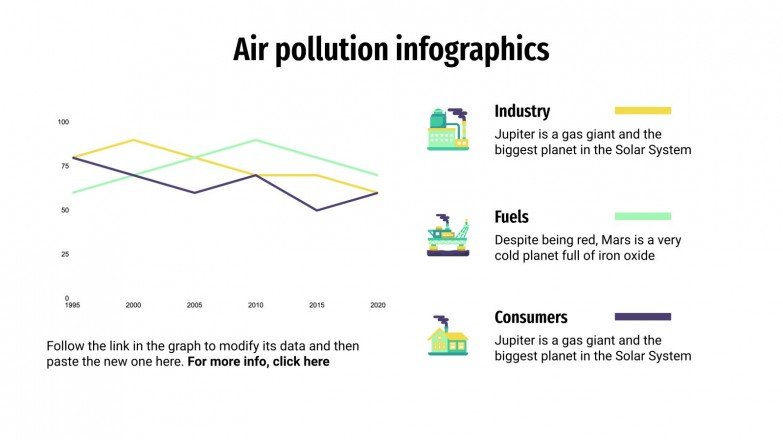 Air pollution infographics

100
75
50
25
0
1995 2000 2005 2010 2015 2020

Follow the link in the graph to modify its data and then paste the new one here. **For more info, click here**

Industry
Jupiter is a gas giant and the biggest planet in the Solar System

Fuels
Despite being red, Mars is a very cold planet full of iron oxide

Consumers
Jupiter is a gas giant and the biggest planet in the Solar System